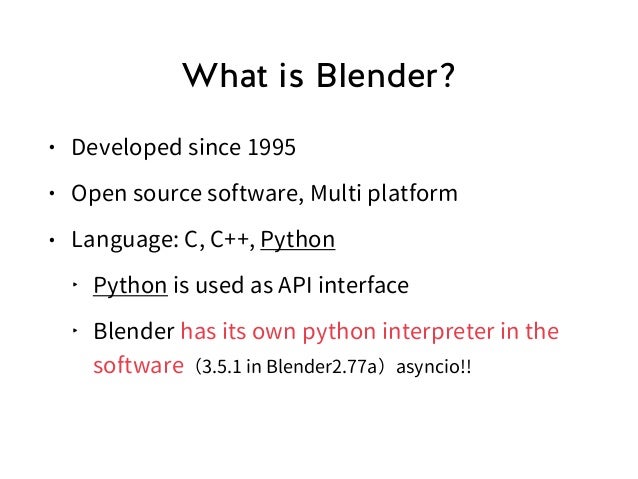 What is Blender?

• Developed since 1995

• Open source software, Multi platform

• Language: C, C++, Python

‣ Python is used as API interface

‣ Blender has its own python interpreter in the software（3.5.1 in Blender2.77a）asyncio!!